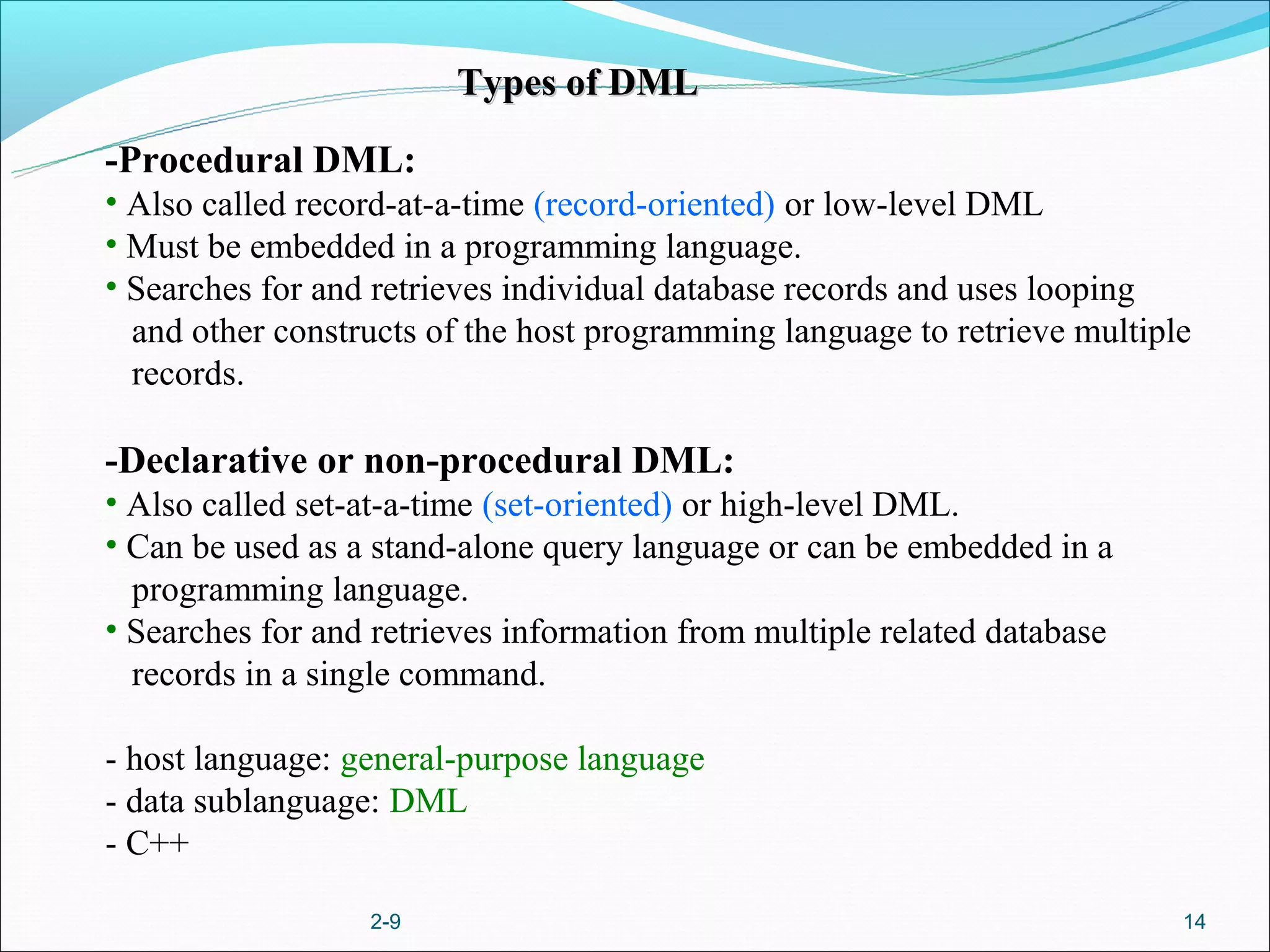 Types of DML

-Procedural DML:
• Also called record-at-a-time (record-oriented) or low-level DML
• Must be embedded in a programming language.
• Searches for and retrieves individual database records and uses looping and other constructs of the host programming language to retrieve multiple records.

-Declarative or non-procedural DML:
• Also called set-at-a-time (set-oriented) or high-level DML.
• Can be used as a stand-alone query language or can be embedded in a programming language.
• Searches for and retrieves information from multiple related database records in a single command.

- host language: general-purpose language
- data sublanguage: DML
- C++

2-9

14